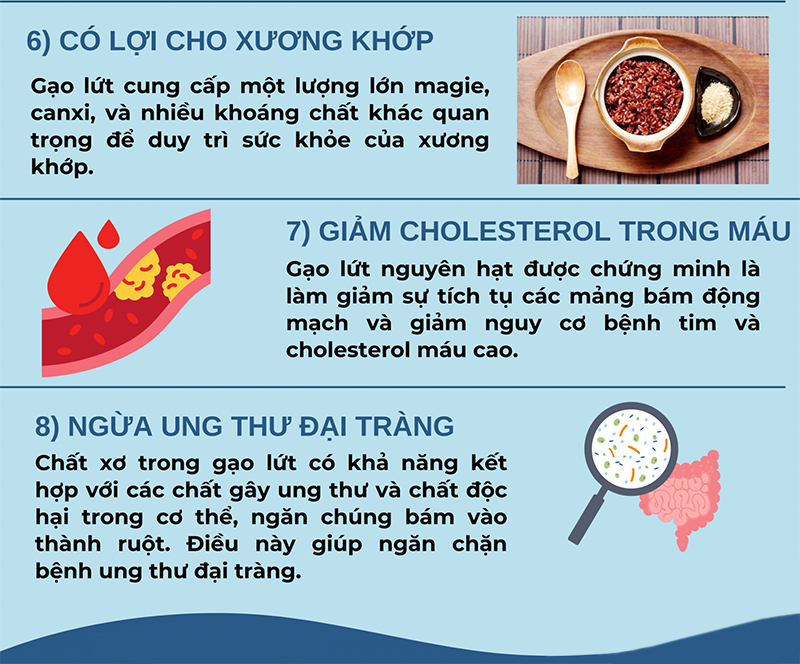 6) CÓ LỢI CHO XƯƠNG KHỚP

Gạo lứt cung cấp một lượng lớn magie, canxi, và nhiều khoáng chất khác quan trọng để duy trì sức khỏe của xương khớp.

7) GIẢM CHOLESTEROL TRONG MÁU

Gạo lứt nguyên hạt được chứng minh là làm giảm sự tích tụ các mảng bám động mạch và giảm nguy cơ bệnh tim và cholesterol máu cao.

8) NGỪA UNG THƯ ĐẠI TRÀNG

Chất xơ trong gạo lứt có khả năng kết hợp với các chất gây ung thư và chất độc hại trong cơ thể, ngăn chúng bám vào thành ruột. Điều này giúp ngăn chặn bệnh ung thư đại tràng.